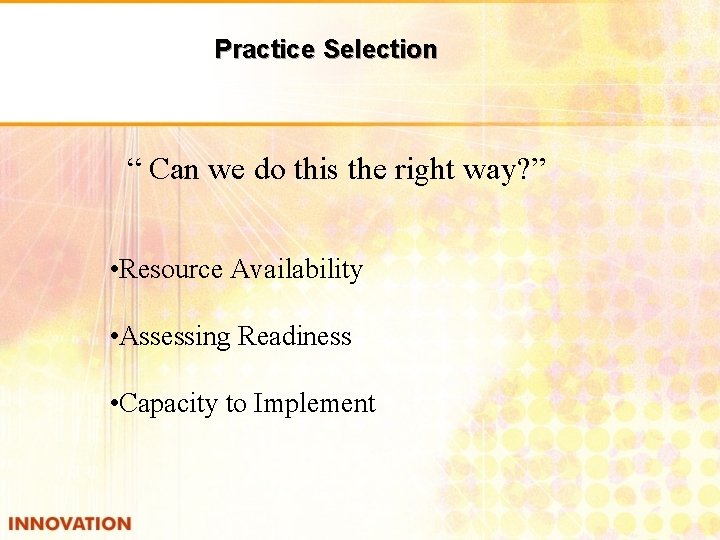 Practice Selection

“ Can we do this the right way?”

•Resource Availability

•Assessing Readiness

•Capacity to Implement

INNOVATION